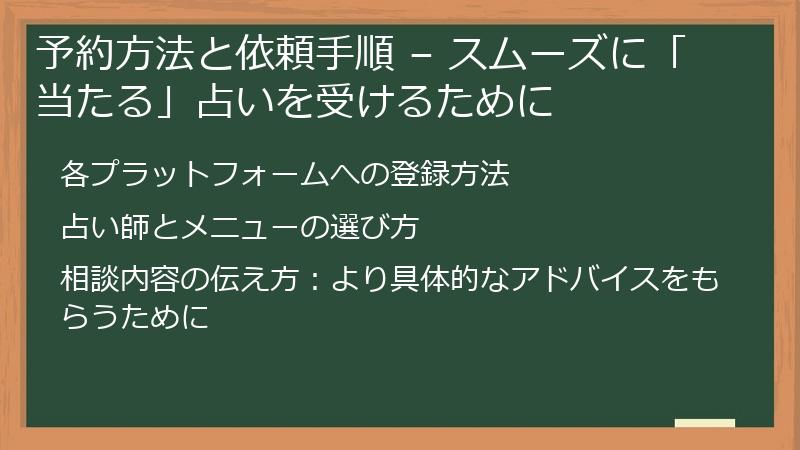 予約方法と依頼手順 – スムーズに「当たる」占いを受けるために

各プラットフォームへの登録方法

占い師とメニューの選び方

相談内容の伝え方：より具体的なアドバイスをもらうために